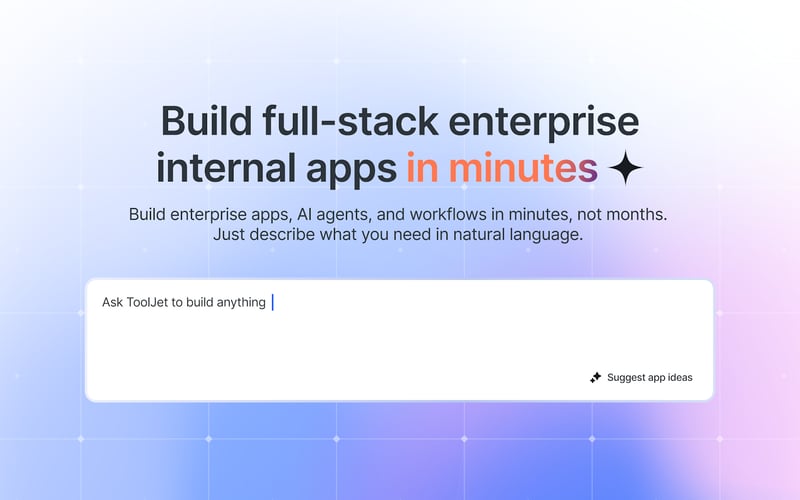 Build full-stack enterprise internal apps in minutes

Build enterprise apps, AI agents, and workflows in minutes, not months. Just describe what you need in natural language.

Ask ToolJet to build anything

Suggest app ideas